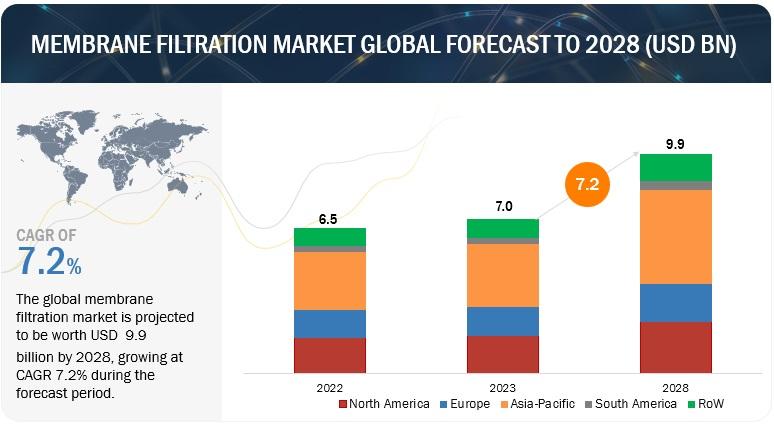 MEMBRANE FILTRATION MARKET GLOBAL FORECAST TO 2028 (USD BN)

CAGR OF
7.2%

The global membrane filtration market is projected to be worth USD 9.9 billion by 2028, growing at CAGR 7.2% during the forecast period.

6.5
7.0
7.2
9.9

2022
2023
2028

North America
Europe
Asia-Pacific
South America
RoW